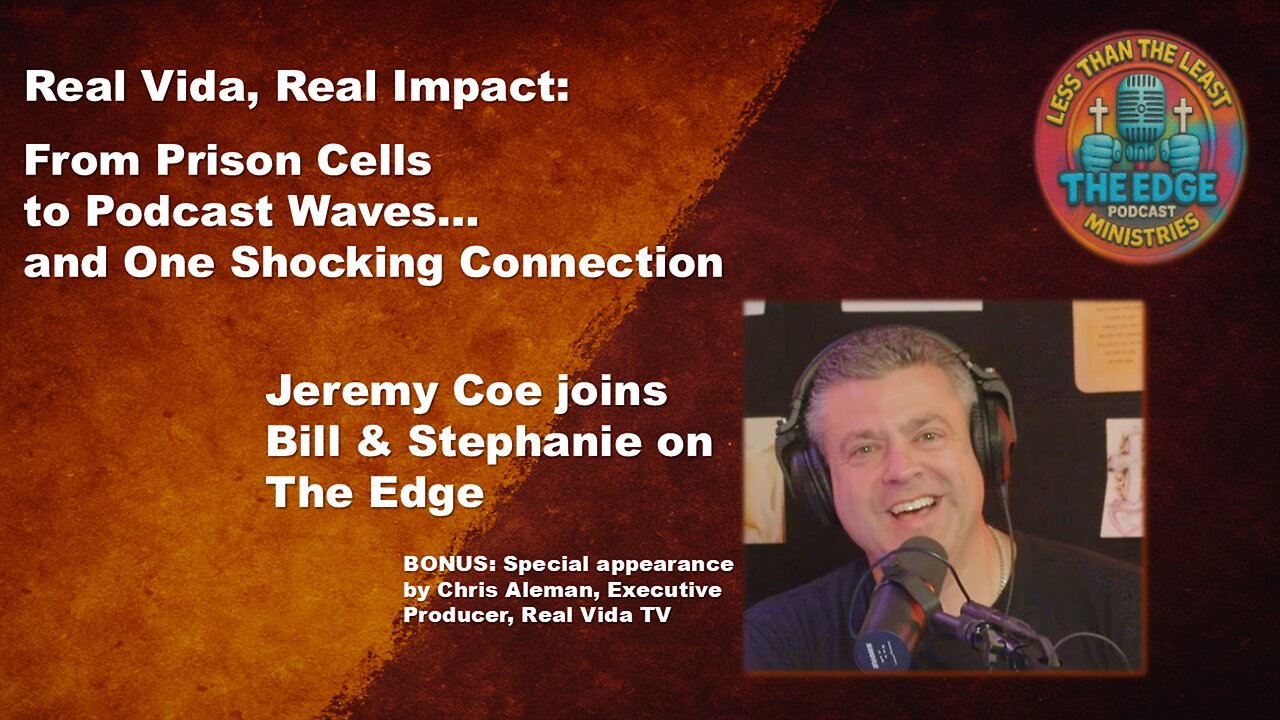 Real Vida, Real Impact:

From Prison Cells to Podcast Waves... and One Shocking Connection

LESS THAN THE LEAST
THE EDGE
PODCAST
MINISTRIES

Jeremy Coe joins Bill & Stephanie on The Edge

BONUS: Special appearance by Chris Aleman, Executive Producer, Real Vida TV